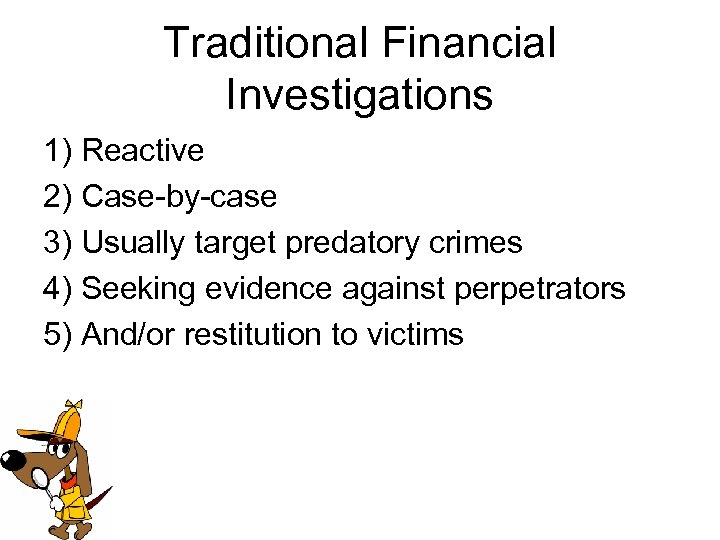 Traditional Financial Investigations

1) Reactive
2) Case-by-case
3) Usually target predatory crimes
4) Seeking evidence against perpetrators
5) And/or restitution to victims